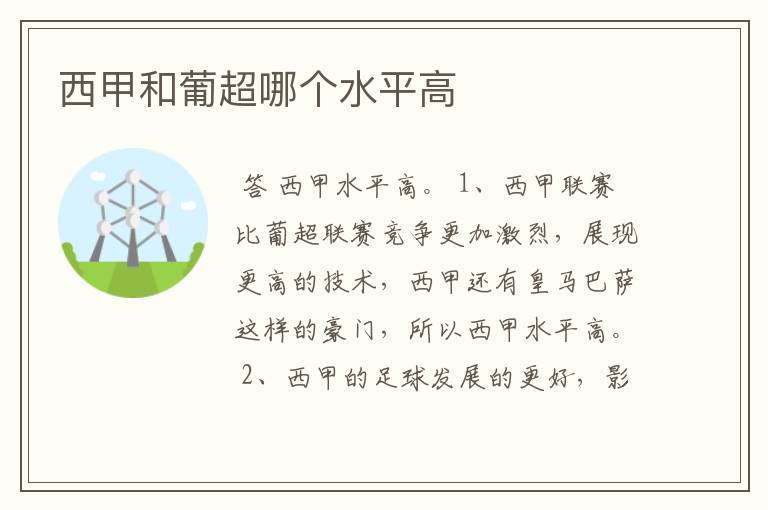 西甲和葡超哪个水平高

答 西甲水平高。 1、西甲联赛比葡超联赛竞争更加激烈，展现更高的技术，西甲还有皇马巴萨这样的豪门，所以西甲水平高。 2、西甲的足球发展的更好，影